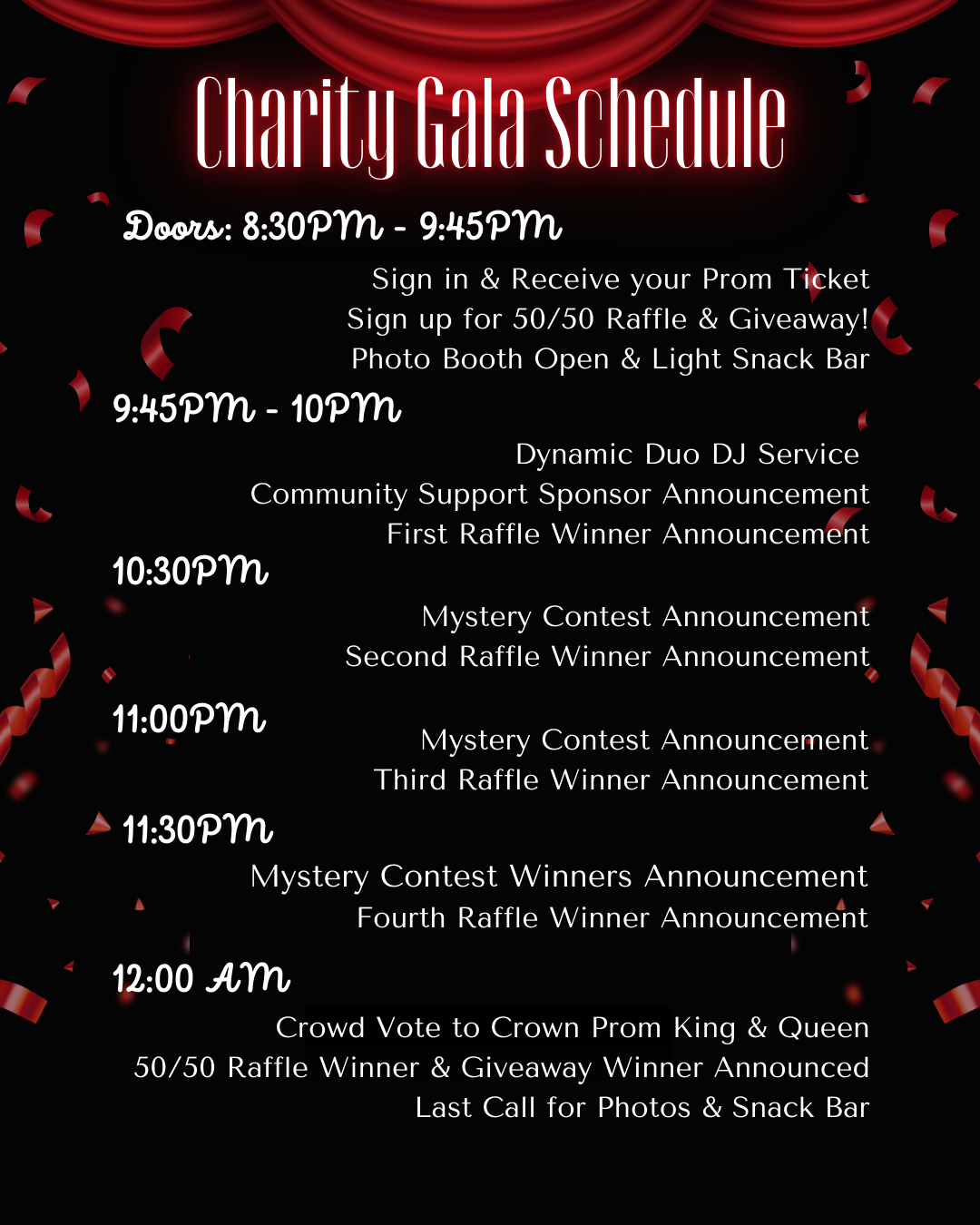 Charity Gala Schedule

Doors: 8:30PM - 9:45PM

Sign in & Receive your Prom Ticket
Sign up for 50/50 Raffle & Giveaway!
Photo Booth Open & Light Snack Bar

9:45PM - 10PM

Dynamic Duo DJ Service
Community Support Sponsor Announcement
First Raffle Winner Announcement

10:30PM

Mystery Contest Announcement
Second Raffle Winner Announcement

11:00PM

Mystery Contest Announcement
Third Raffle Winner Announcement

11:30PM

Mystery Contest Winners Announcement
Fourth Raffle Winner Announcement

12:00 AM

Crowd Vote to Crown Prom King & Queen
50/50 Raffle Winner & Giveaway Winner Announced
Last Call for Photos & Snack Bar